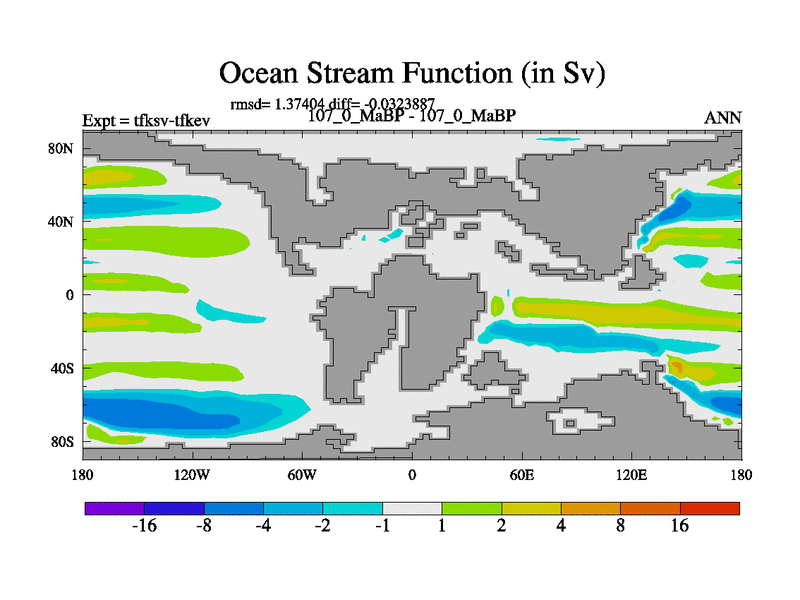 Ocean Stream Function (in Sv)

rmsd= 1.37404 diff= -0.0323887

Expt = tfksv-tfkev

107_0_MaBP - 107_0_MaBP

ANN

80N
40N
0
40S
80S

180 120W 60W 0 60E 120E 180

-16 -8 -4 -2 -1 1 2 4 8 16